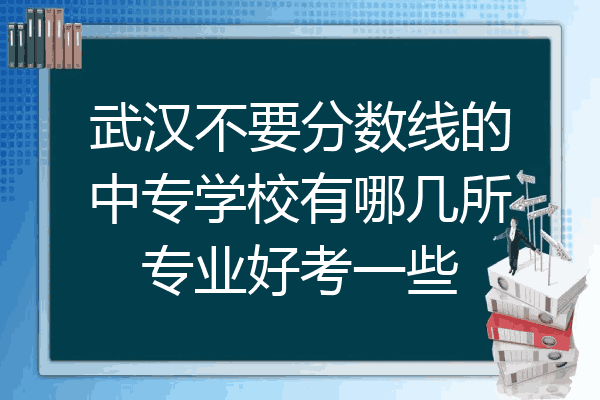 武汉不要分数线的中专学校有哪几所专业好考一些